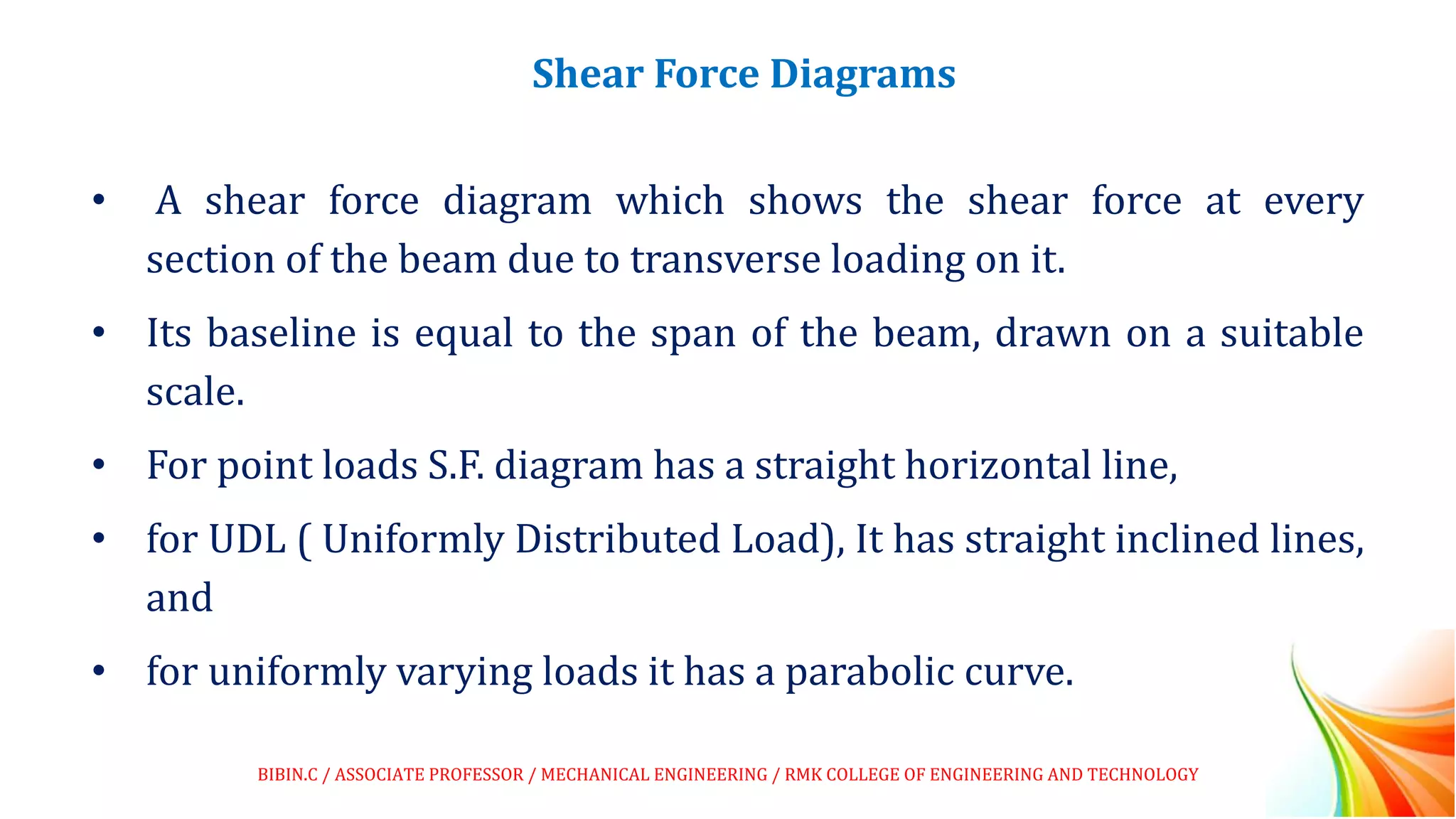 Shear Force Diagrams

• A shear force diagram which shows the shear force at every section of the beam due to transverse loading on it.

• Its baseline is equal to the span of the beam, drawn on a suitable scale.

• For point loads S.F. diagram has a straight horizontal line,

• for UDL ( Uniformly Distributed Load), It has straight inclined lines, and

• for uniformly varying loads it has a parabolic curve.

BIBIN.C / ASSOCIATE PROFESSOR / MECHANICAL ENGINEERING / RMK COLLEGE OF ENGINEERING AND TECHNOLOGY